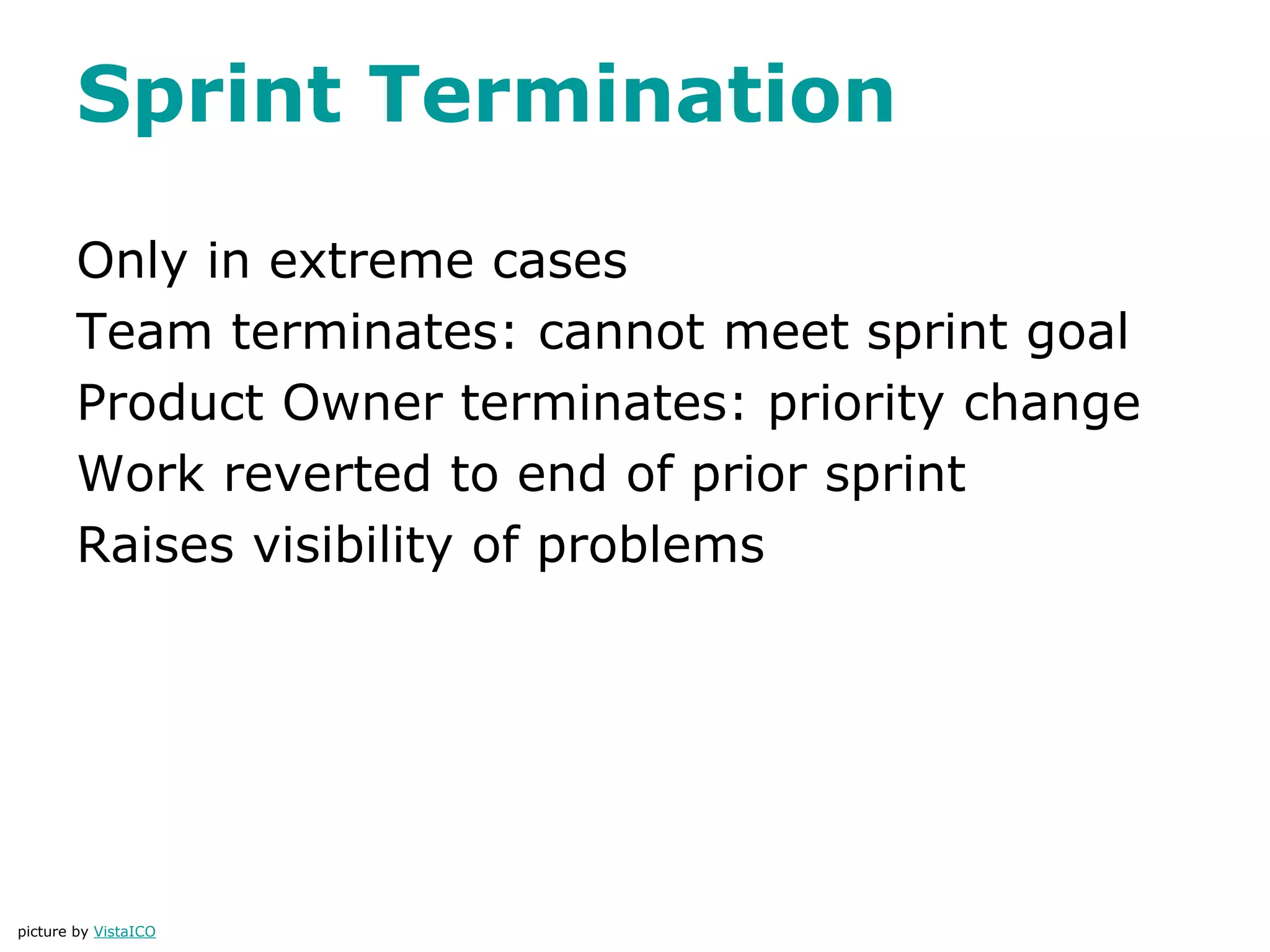 Sprint Termination

Only in extreme cases

Team terminates: cannot meet sprint goal

Product Owner terminates: priority change

Work reverted to end of prior sprint

Raises visibility of problems

picture by VistaICO